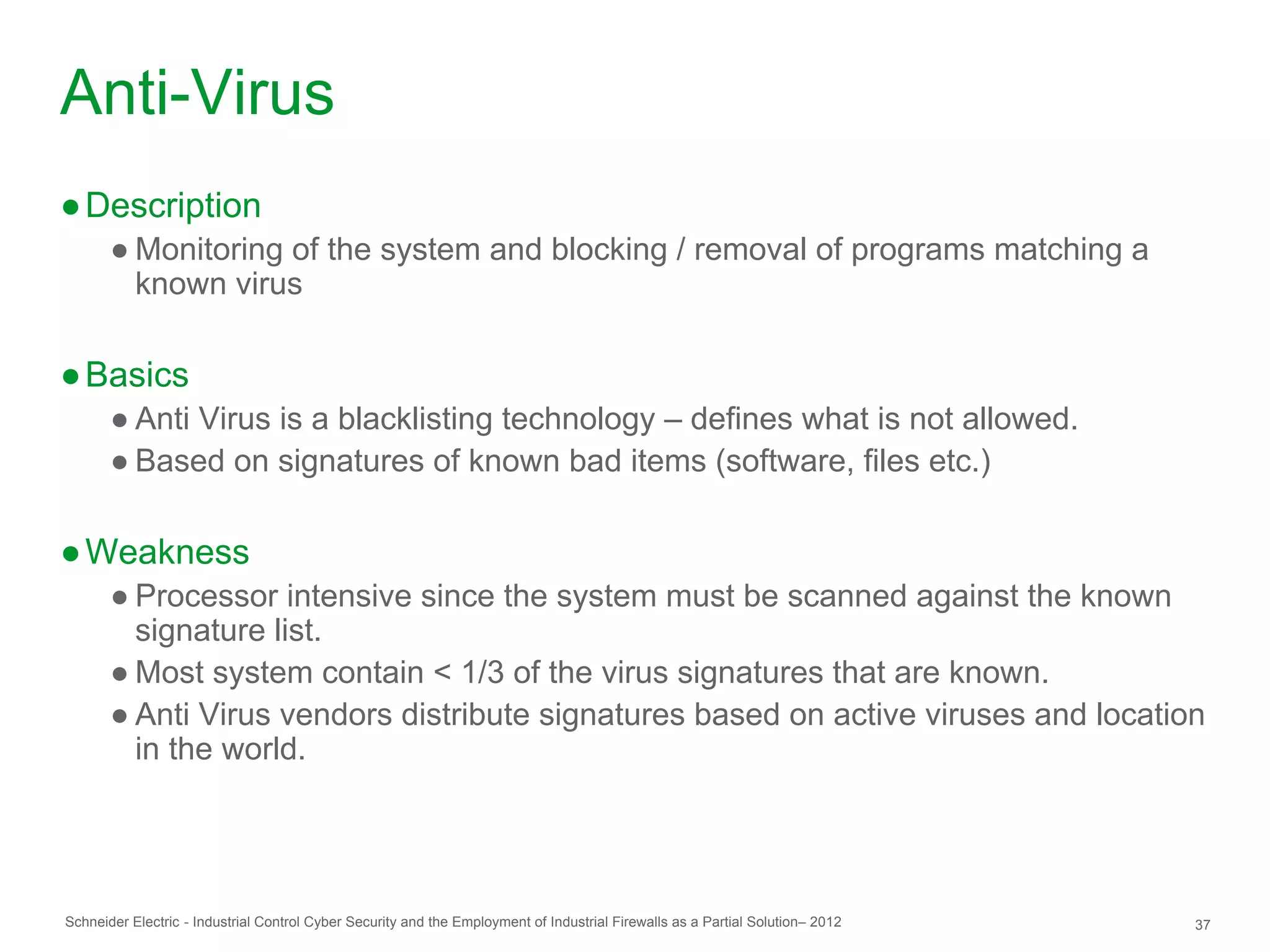 Anti-Virus

● Description
  ● Monitoring of the system and blocking / removal of programs matching a known virus

● Basics
  ● Anti Virus is a blacklisting technology – defines what is not allowed.
  ● Based on signatures of known bad items (software, files etc.)

● Weakness
  ● Processor intensive since the system must be scanned against the known signature list.
  ● Most system contain < 1/3 of the virus signatures that are known.
  ● Anti Virus vendors distribute signatures based on active viruses and location in the world.

Schneider Electric - Industrial Control Cyber Security and the Employment of Industrial Firewalls as a Partial Solution– 2012

37